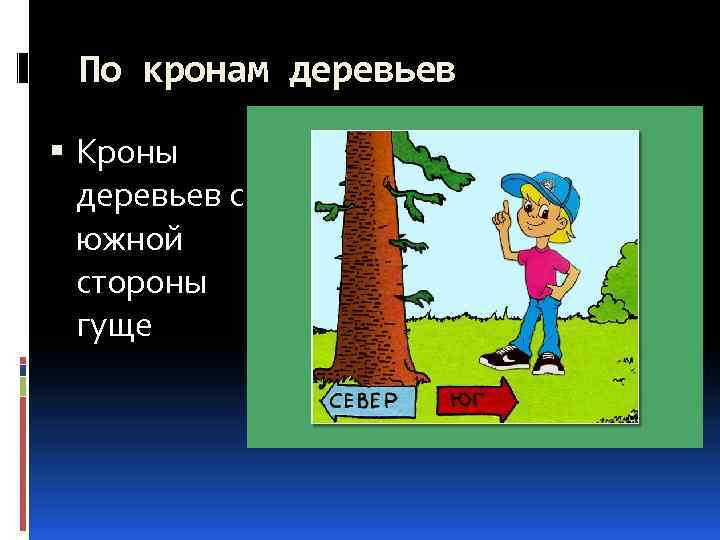 По кронам деревьев

▪ Кроны деревьев с южной стороны гуще

СЕВЕР

ЮГ